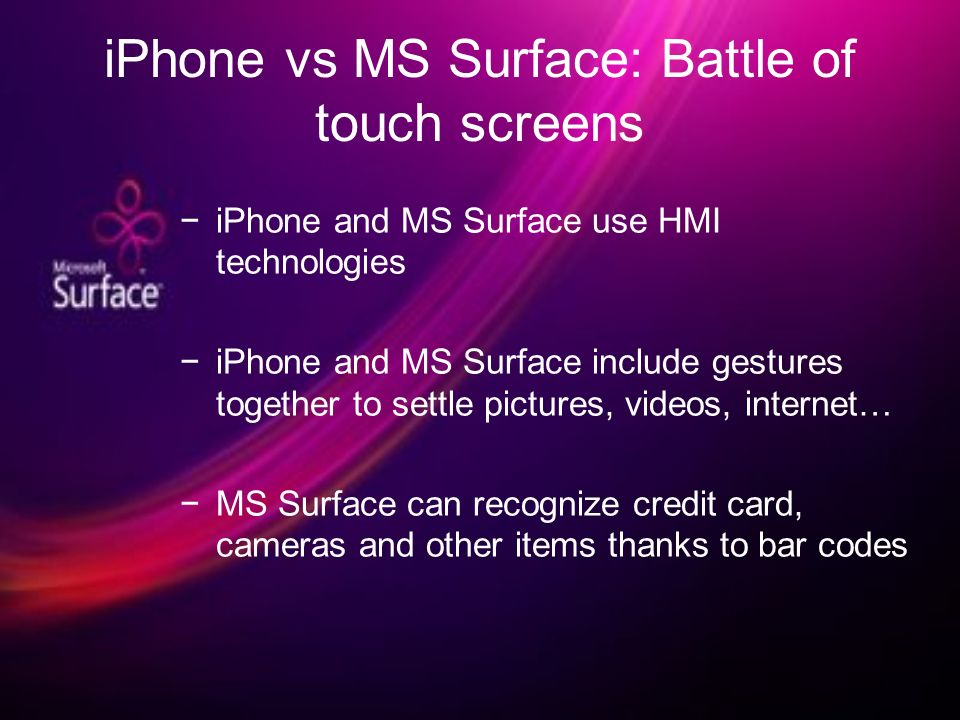 iPhone vs MS Surface: Battle of touch screens

Microsoft Surface

− iPhone and MS Surface use HMI technologies

− iPhone and MS Surface include gestures together to settle pictures, videos, internet…

− MS Surface can recognize credit card, cameras and other items thanks to bar codes